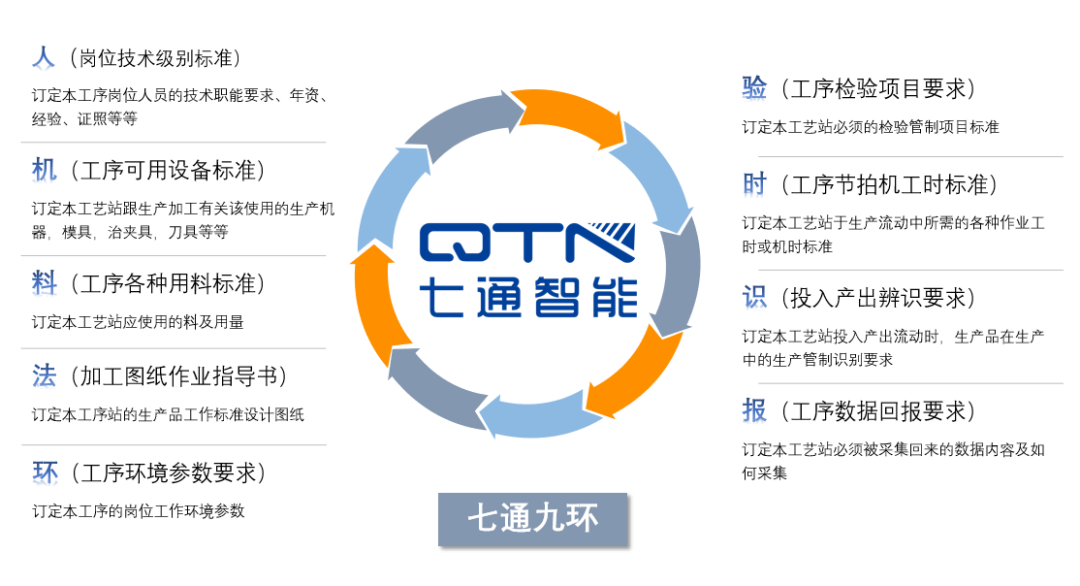 人（岗位技术级别标准）

订定本工序岗位人员的技术职能要求、年资、经验、证照等等

机（工序可用设备标准）

订定本工艺站跟生产加工有关该使用的生产机器，模具，治夹具，刀具等等

料（工序各种用料标准）

订定本工艺站应使用的料及用量

法（加工图纸作业指导书）

订定本工序站的生产品工作标准设计图纸

环（工序环境参数要求）

订定本工序的岗位工作环境参数

QTN
七通智能

七通九环

验（工序检验项目要求）

订定本工艺站必须的检验管制项目标准

时（工序节拍机工时标准）

订定本工艺站于生产流动中所需的各种作业工时或机时标准

识（投入产出辨识要求）

订定本工艺站投入产出流动时，生产品在生产中的生产管制识别要求

报（工序数据回报要求）

订定本工艺站必须被采集回来的数据内容及如何采集